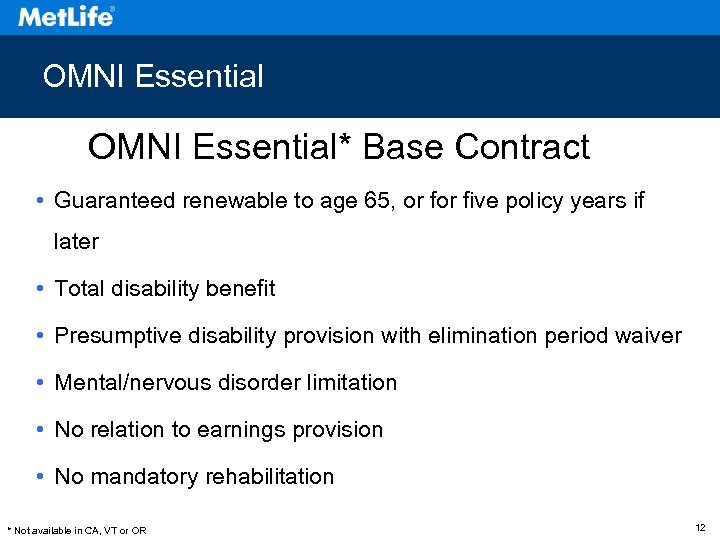 MetLife®

OMNI Essential

OMNI Essential* Base Contract

• Guaranteed renewable to age 65, or for five policy years if later

• Total disability benefit

• Presumptive disability provision with elimination period waiver

• Mental/nervous disorder limitation

• No relation to earnings provision

• No mandatory rehabilitation

* Not available in CA, VT or OR

12